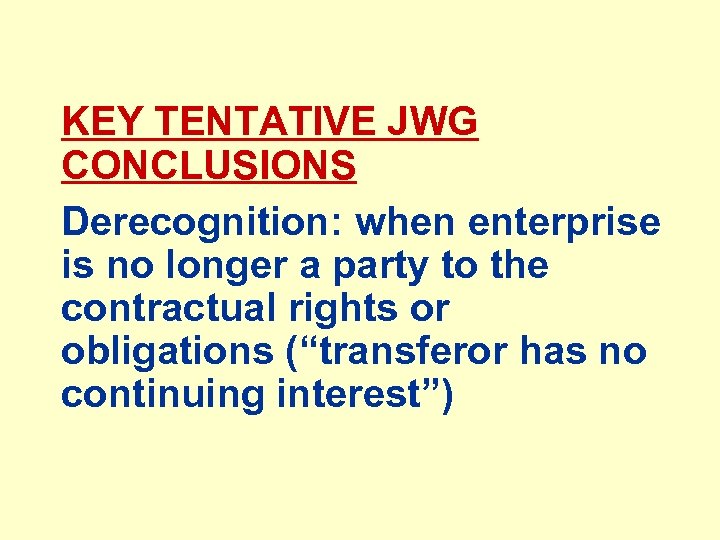 KEY TENTATIVE JWG CONCLUSIONS

Derecognition: when enterprise is no longer a party to the contractual rights or obligations (“transferor has no continuing interest”)